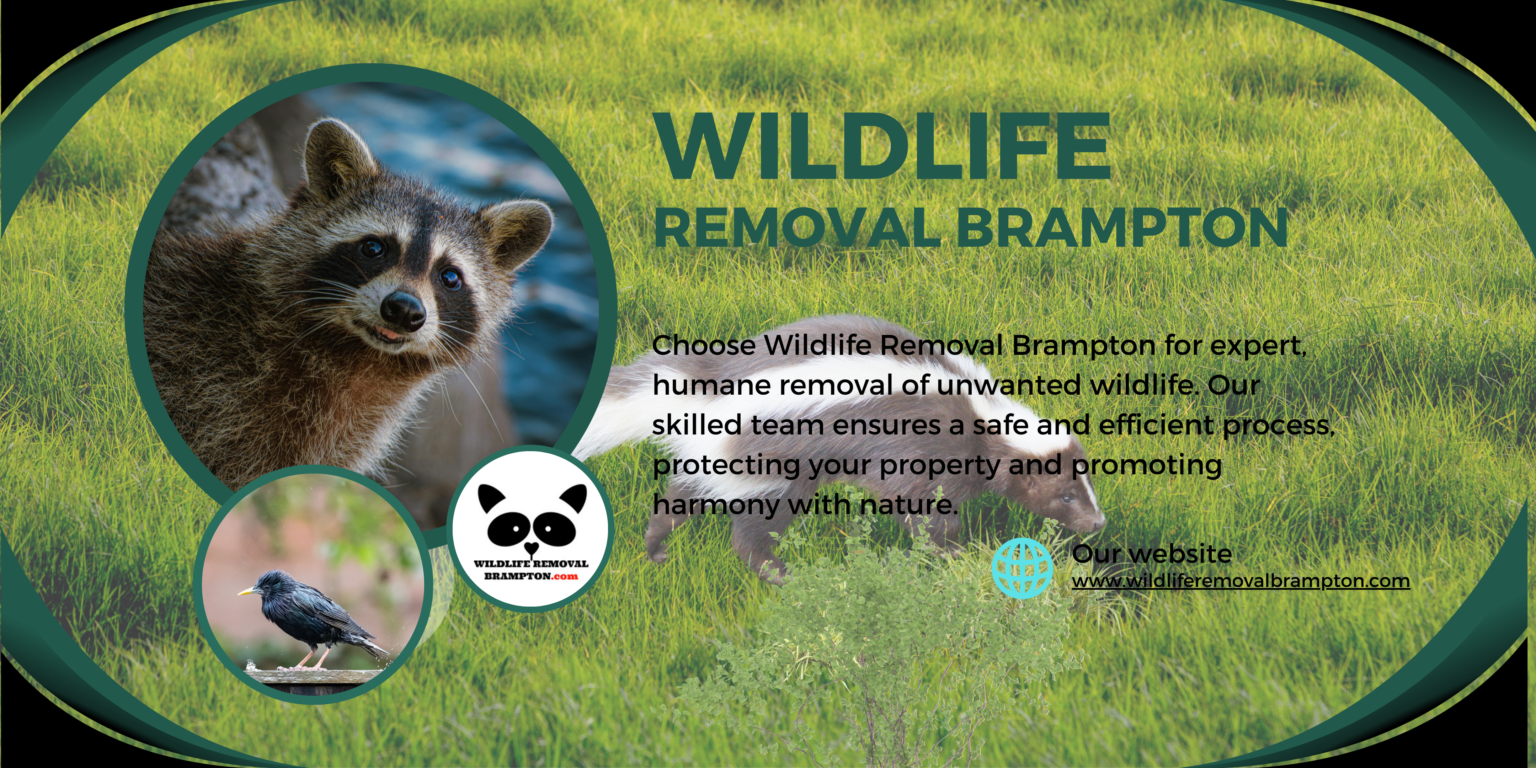 WILDLIFE
REMOVAL BRAMPTON

Choose Wildlife Removal Brampton for expert, humane removal of unwanted wildlife. Our skilled team ensures a safe and efficient process, protecting your property and promoting harmony with nature.

WILDLIFE REMOVAL BRAMPTON.com

Our website
www.wildliferemovalbrampton.com